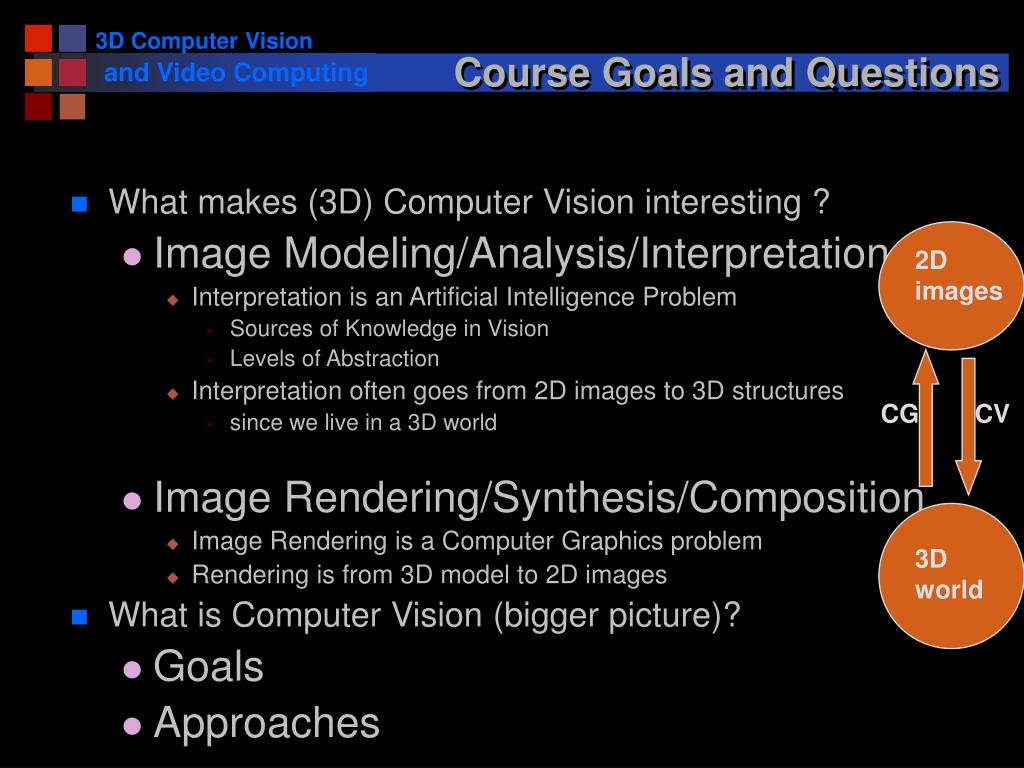 3D Computer Vision
and Video Computing

Course Goals and Questions

What makes (3D) Computer Vision interesting ?

Image Modeling/Analysis/Interpretation

Interpretation is an Artificial Intelligence Problem

Sources of Knowledge in Vision

Levels of Abstraction

Interpretation often goes from 2D images to 3D structures

since we live in a 3D world

Image Rendering/Synthesis/Composition

Image Rendering is a Computer Graphics problem

Rendering is from 3D model to 2D images

What is Computer Vision (bigger picture)?

Goals

Approaches

2D images

CG

CV

3D world